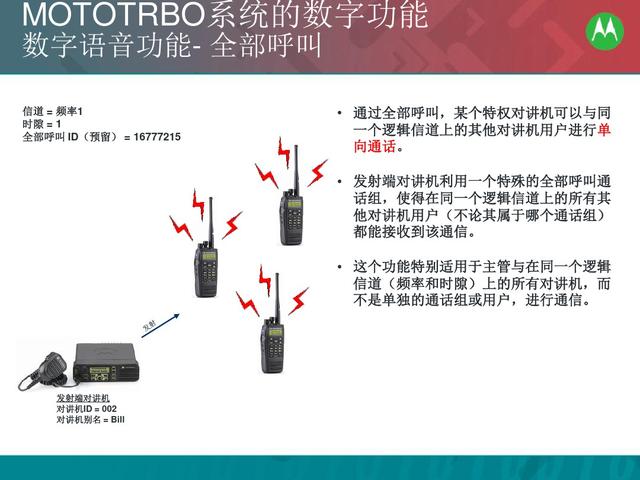 MOTOTRBO系统的数字功能
数字语音功能- 全部呼叫

信道 = 频率1
时隙 = 1
全部呼叫 ID（预留） = 16777215

发射

发射端对讲机
对讲机ID = 002
对讲机别名 = Bill

• 通过全部呼叫，某个特权对讲机可以与同一个逻辑信道上的其他对讲机用户进行单向通话。

• 发射端对讲机利用一个特殊的全部呼叫通话组，使得在同一个逻辑信道上的所有其他对讲机用户（不论其属于哪个通话组）都能接收到该通信。

• 这个功能特别适用于主管与在同一个逻辑信道（频率和时隙）上的所有对讲机，而不是单独的通话组或用户，进行通信。